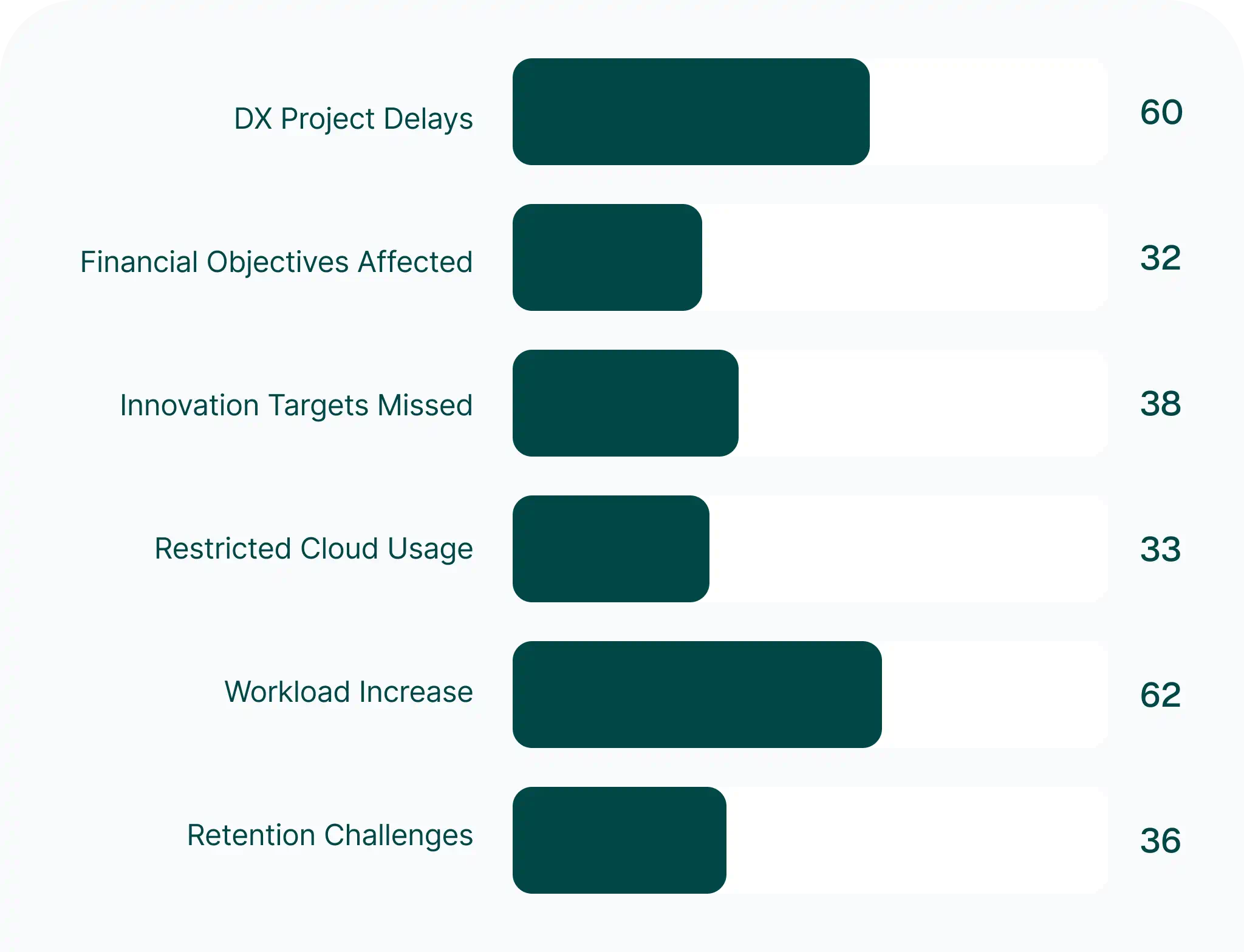 DX Project Delays 60

Financial Objectives Affected 32

Innovation Targets Missed 38

Restricted Cloud Usage 33

Workload Increase 62

Retention Challenges 36